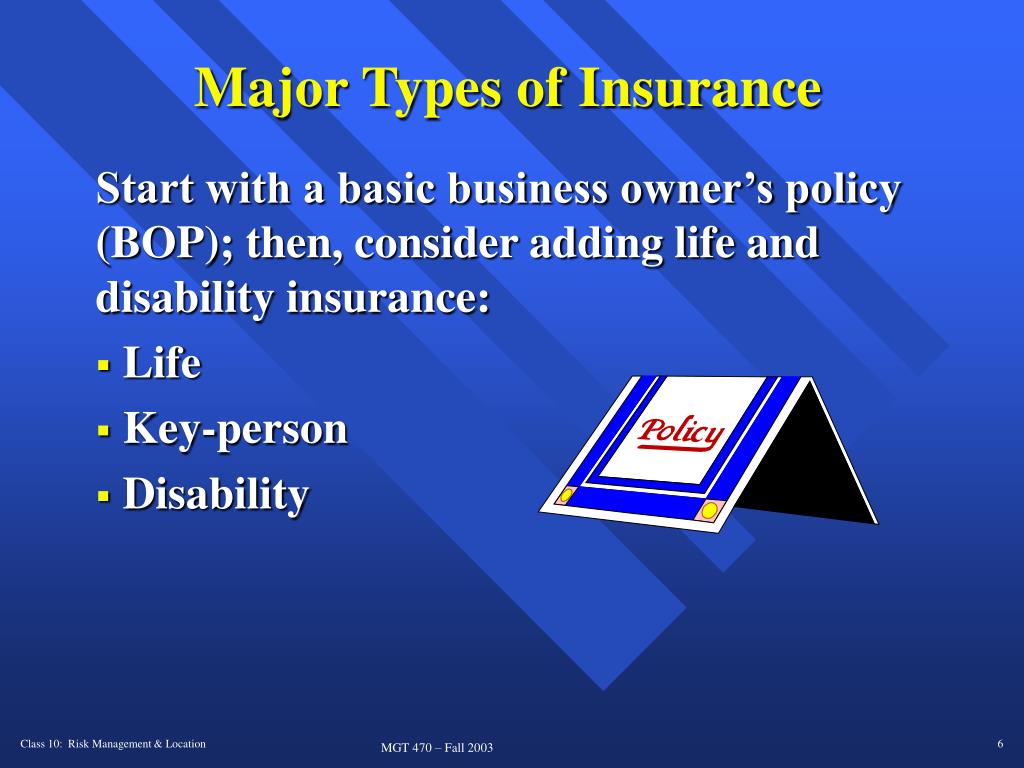 Major Types of Insurance

Start with a basic business owner's policy (BOP); then, consider adding life and disability insurance:

▪ Life
▪ Key-person
▪ Disability

Policy

Class 10: Risk Management & Location

MGT 470 – Fall 2003

6